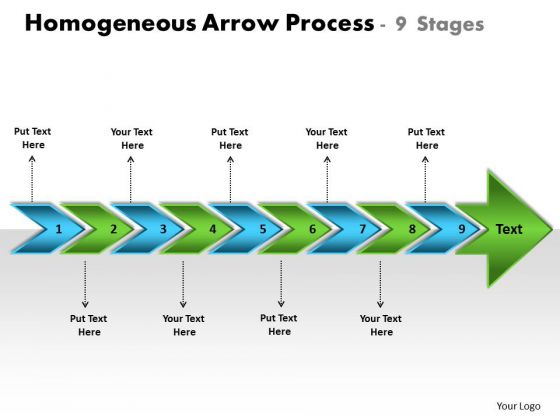 Homogeneous Arrow Process - 9 Stages

Put Text Here

Your Text Here

Put Text Here

Your Text Here

Put Text Here

1 2 3 4 5 6 7 8 9 Text

Put Text Here

Your Text Here

Put Text Here

Your Text Here

Your Logo